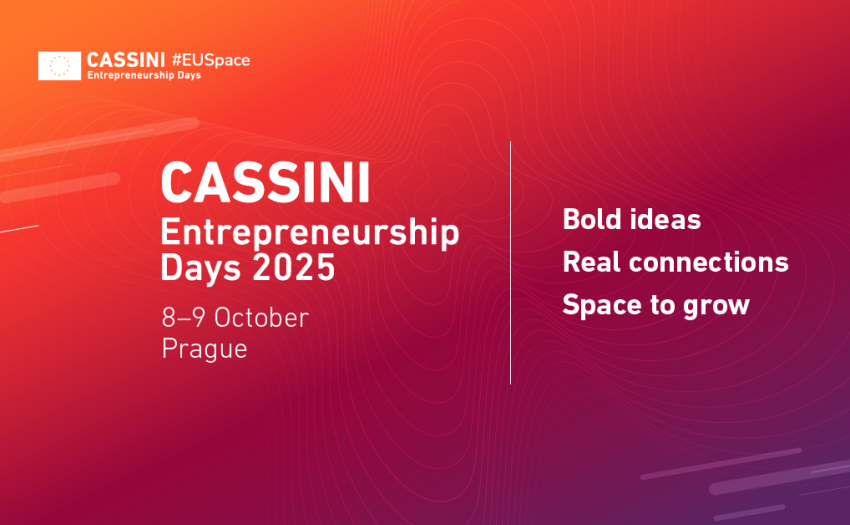 CASSINI #EUSpace
Entrepreneurship Days

CASSINI
Entrepreneurship Days 2025

8–9 October
Prague

Bold ideas
Real connections
Space to grow